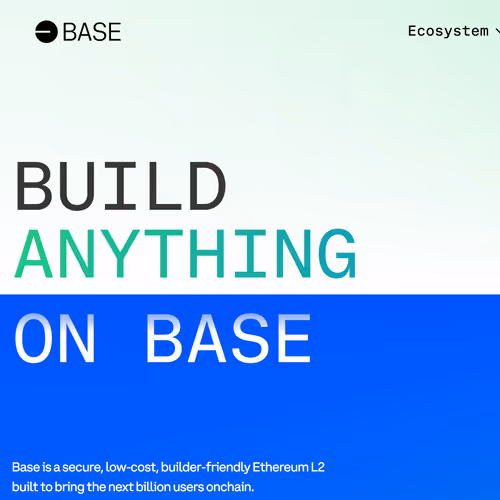 BASE

Ecosystem

BUILD
ANYTHING
ON BASE

Base is a secure, low-cost, builder-friendly Ethereum L2 built to bring the next billion users onchain.